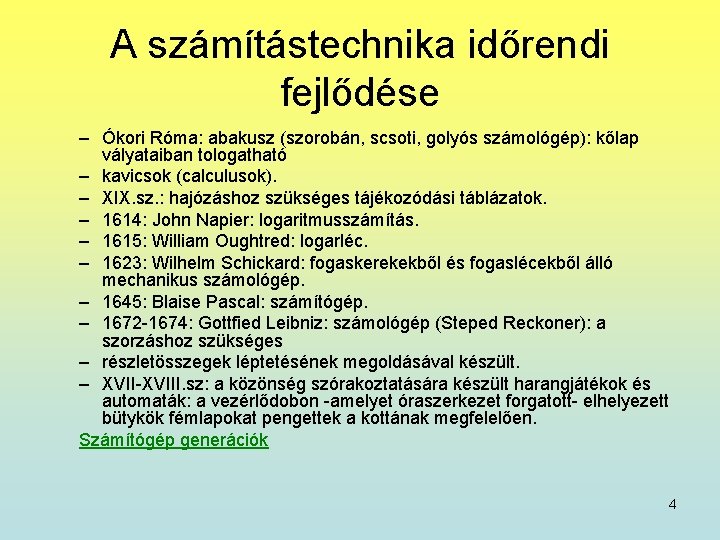 A számítástechnika időrendi fejlődése

– Ókori Róma: abakusz (szorobán, scsoti, golyós számológép): kőlap vályataiban tologatható
– kavicsok (calculusok).
– XIX.sz.: hajózáshoz szükséges tájékozódási táblázatok.
– 1614: John Napier: logaritmusszámítás.
– 1615: William Oughtred: logarléc.
– 1623: Wilhelm Schickard: fogaskerekekből és fogaslécekből álló mechanikus számológép.
– 1645: Blaise Pascal: számítógép.
– 1672-1674: Gottfied Leibniz: számológép (Steped Reckoner): a szorzáshoz szükséges
– részletösszegek léptetésének megoldásával készült.
– XVII-XVIII.sz: a közönség szórakoztatására készült harangjátékok és automaták: a vezérlődobon -amelyet óraszerkezet forgatott- elhelyezett bütykök fémlapokat pengettek a kottának megfelelően.

Számítógép generációk

4